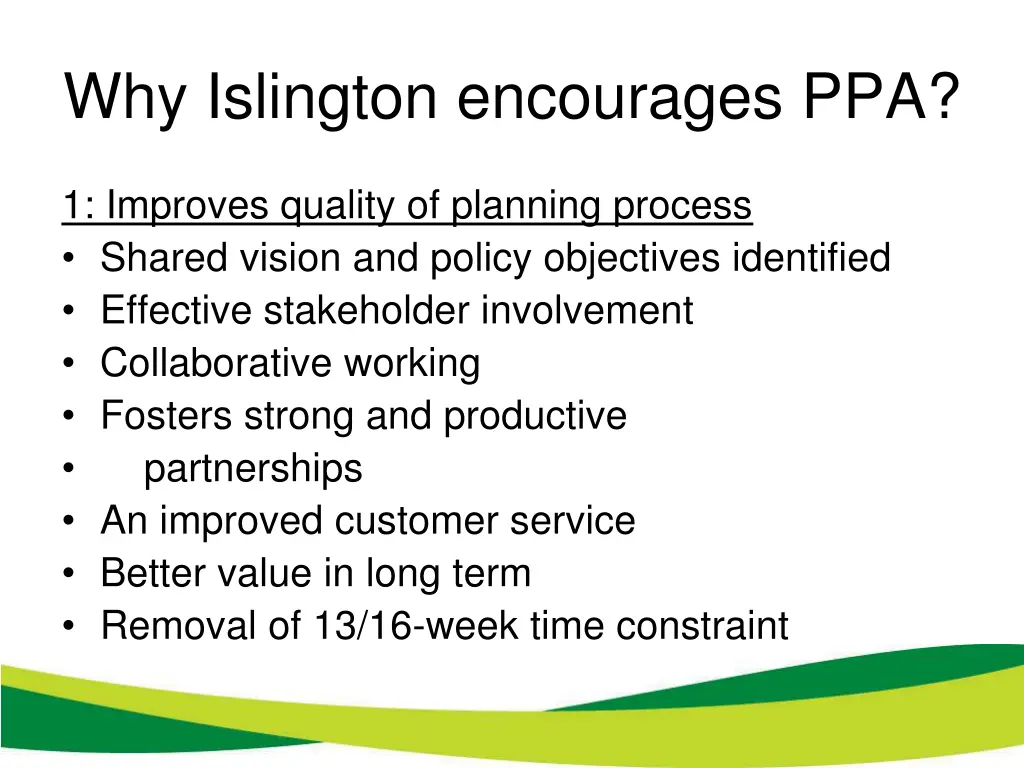 Why Islington encourages PPA?

1: Improves quality of planning process
• Shared vision and policy objectives identified
• Effective stakeholder involvement
• Collaborative working
• Fosters strong and productive
• partnerships
• An improved customer service
• Better value in long term
• Removal of 13/16-week time constraint